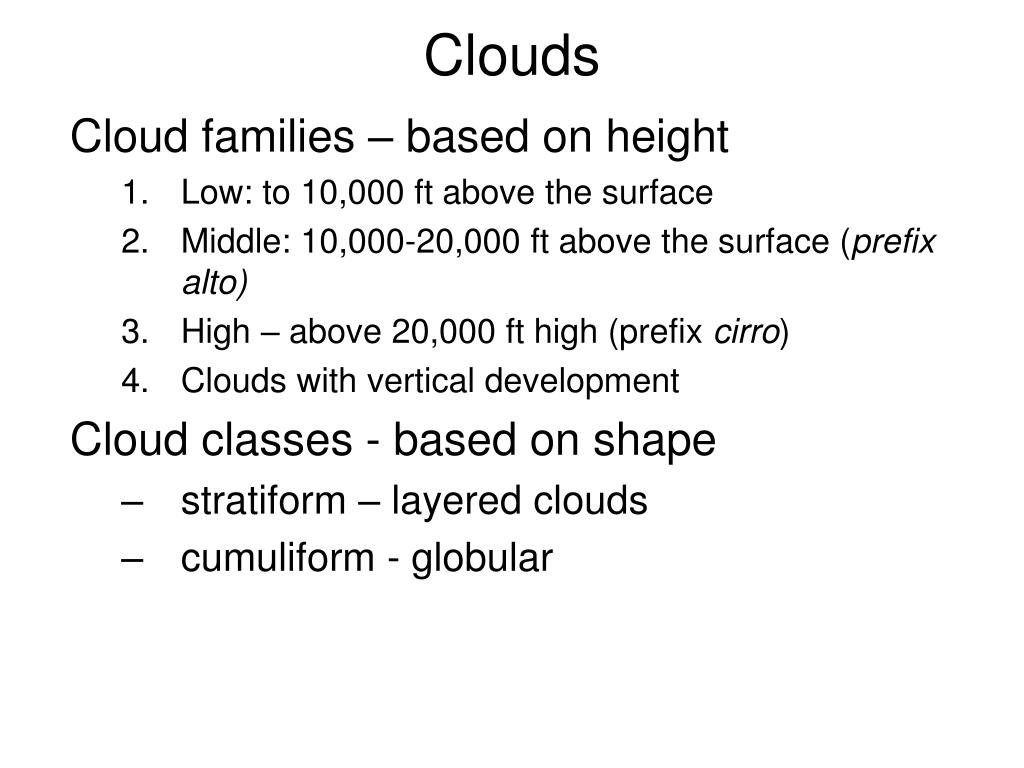 Clouds

Cloud families – based on height

1. Low: to 10,000 ft above the surface
2. Middle: 10,000-20,000 ft above the surface (prefix alto)
3. High – above 20,000 ft high (prefix cirro)
4. Clouds with vertical development

Cloud classes - based on shape

– stratiform – layered clouds
– cumuliform - globular